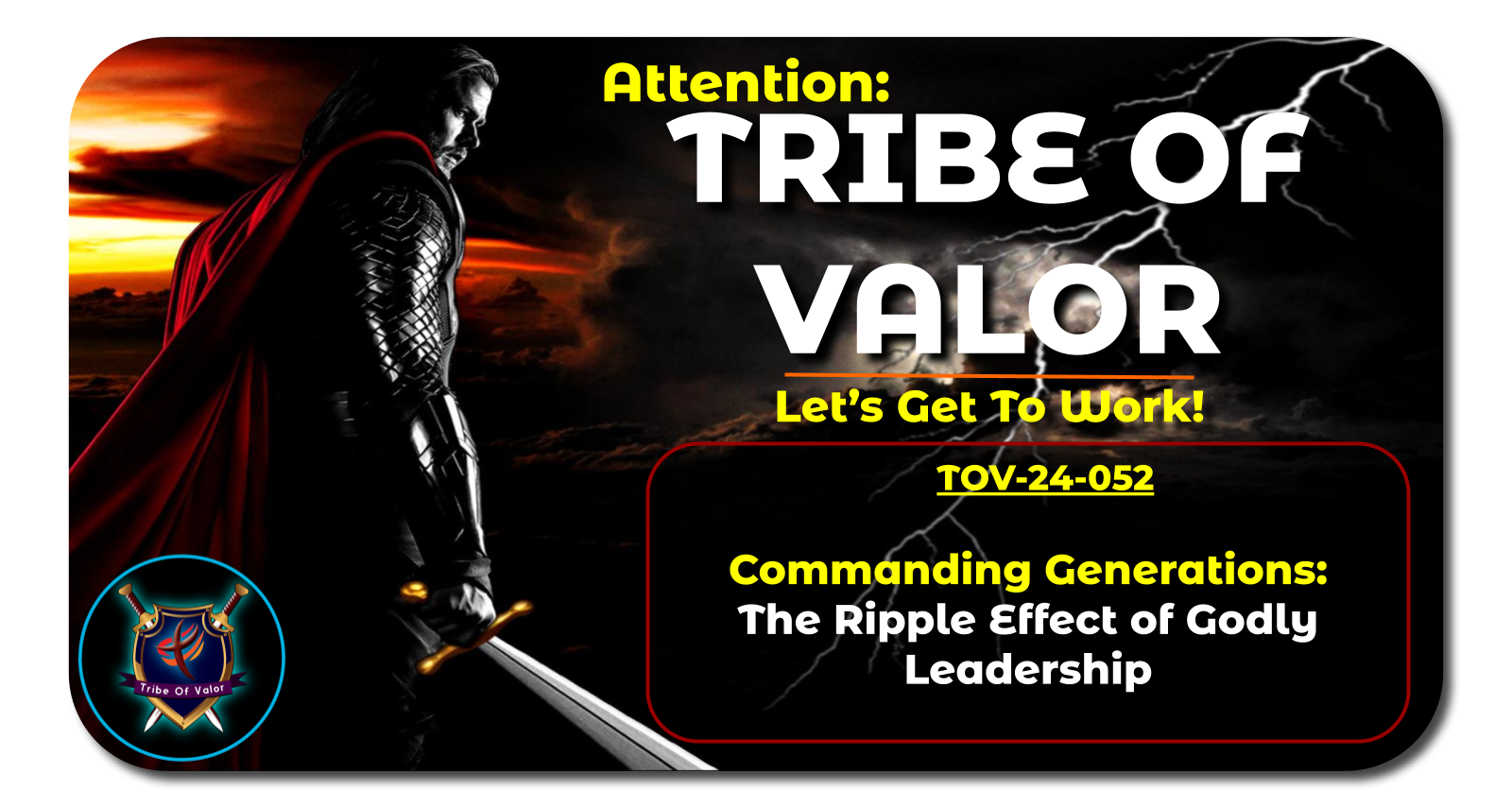 Attention:
TRIBE OF VALOR
Let's Get To Work!

TOV-24-052

Commanding Generations: The Ripple Effect of Godly Leadership

Tribe Of Valor